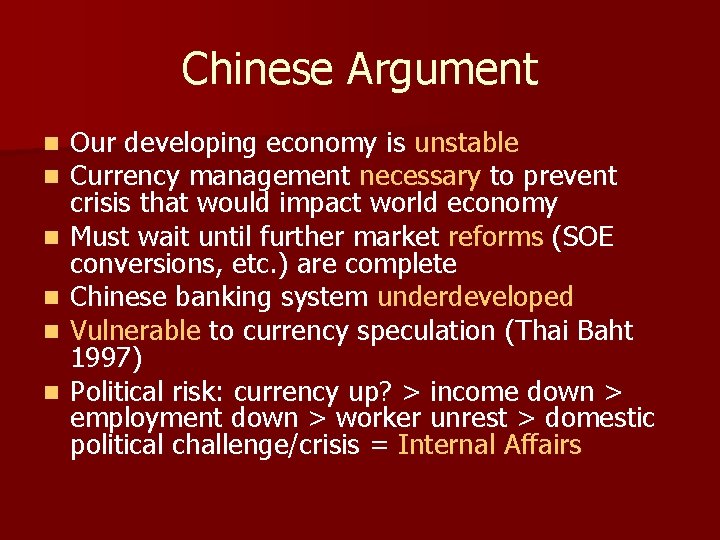 Chinese Argument

- Our developing economy is unstable
- Currency management necessary to prevent crisis that would impact world economy
- Must wait until further market reforms (SOE conversions, etc.) are complete
- Chinese banking system underdeveloped
- Vulnerable to currency speculation (Thai Baht 1997)
- Political risk: currency up? > income down > employment down > worker unrest > domestic political challenge/crisis = Internal Affairs